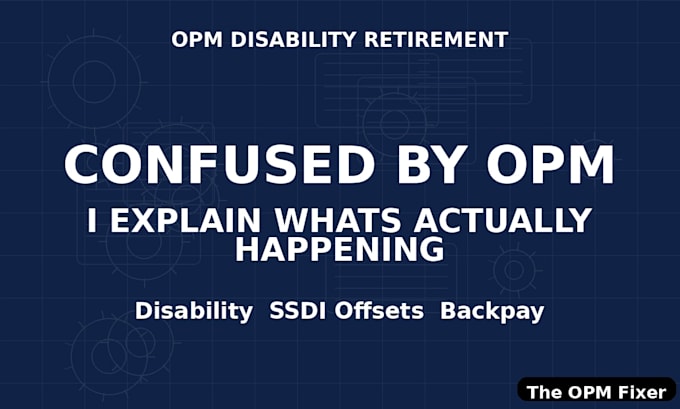 OPM DISABILITY RETIREMENT

CONFUSED BY OPM

I EXPLAIN WHATS ACTUALLY HAPPENING

Disability SSDI Offsets Backpay

The OPM Fixer